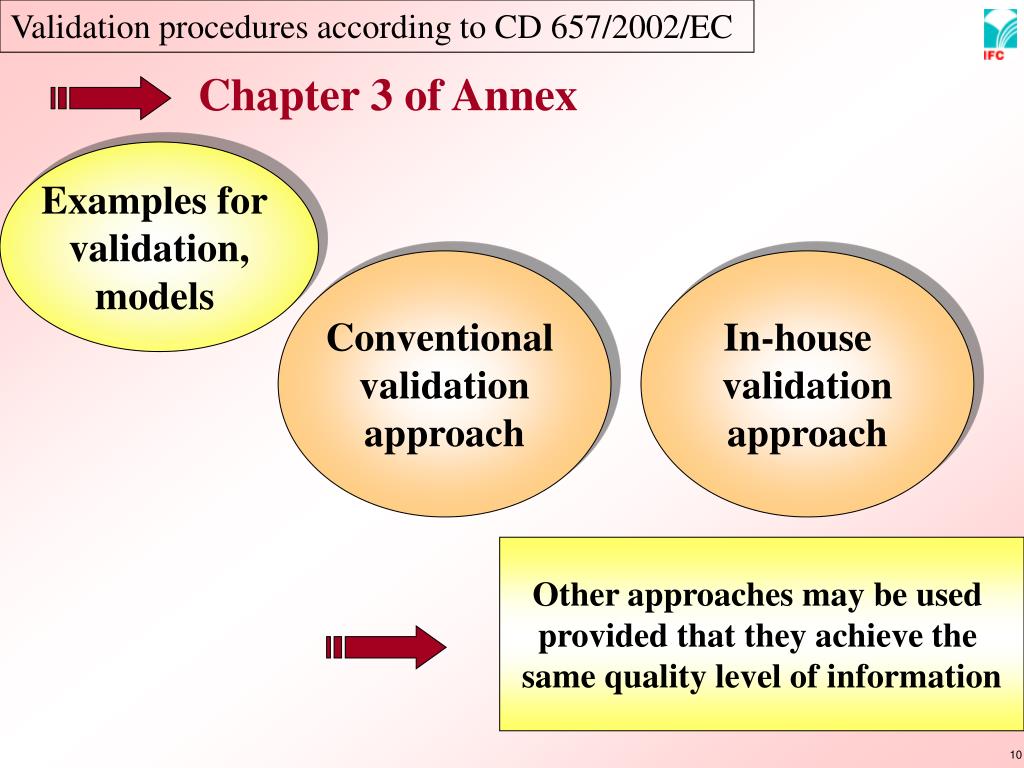 Validation procedures according to CD 657/2002/EC

IFC

Chapter 3 of Annex

Examples for validation, models

Conventional validation approach

In-house validation approach

Other approaches may be used provided that they achieve the same quality level of information

10